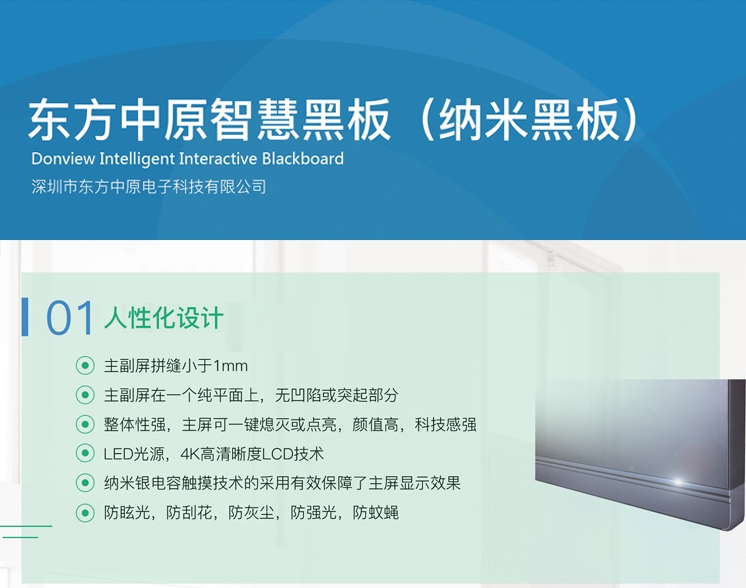 东方中原智慧黑板（纳米黑板）
Donview Intelligent Interactive Blackboard
深圳市东方中原电子科技有限公司

01 人性化设计

主副屏拼缝小于1mm
主副屏在一个纯平面上，无凹陷或突起部分
整体性强，主屏可一键熄灭或点亮，颜值高，科技感强
LED光源，4K高清晰度LCD技术
纳米银电容触摸技术的采用有效保障了主屏显示效果
防眩光，防刮花，防灰尘，防强光，防蚊蝇